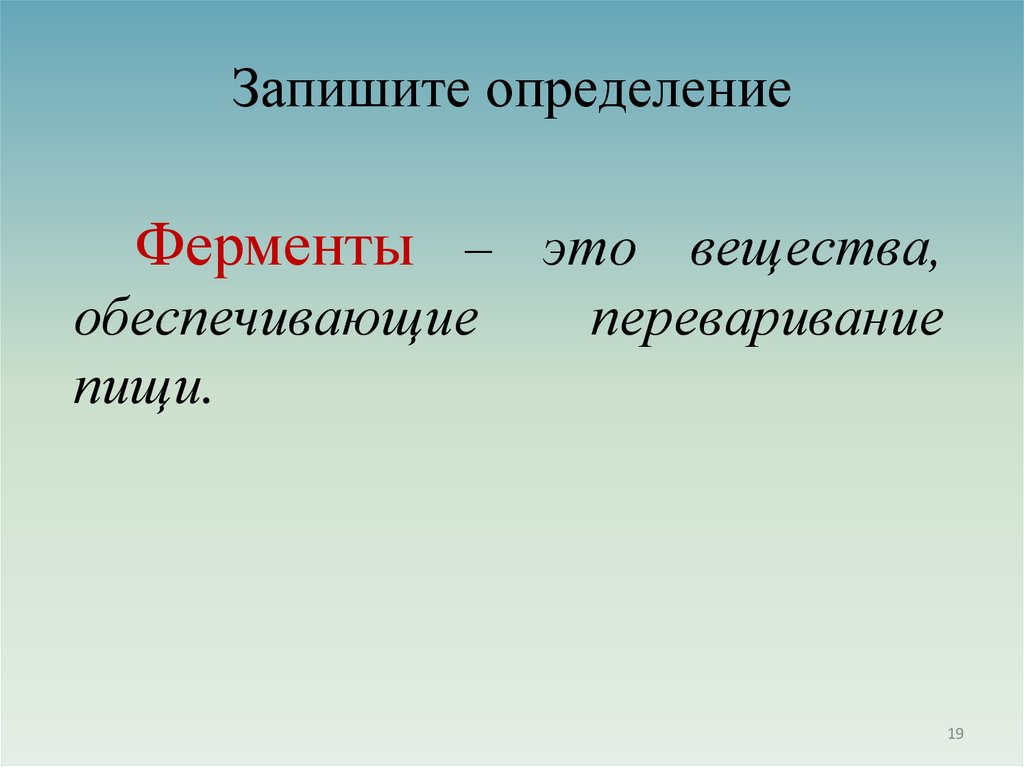 Запишите определение

Ферменты – это вещества, обеспечивающие переваривание пищи.

19